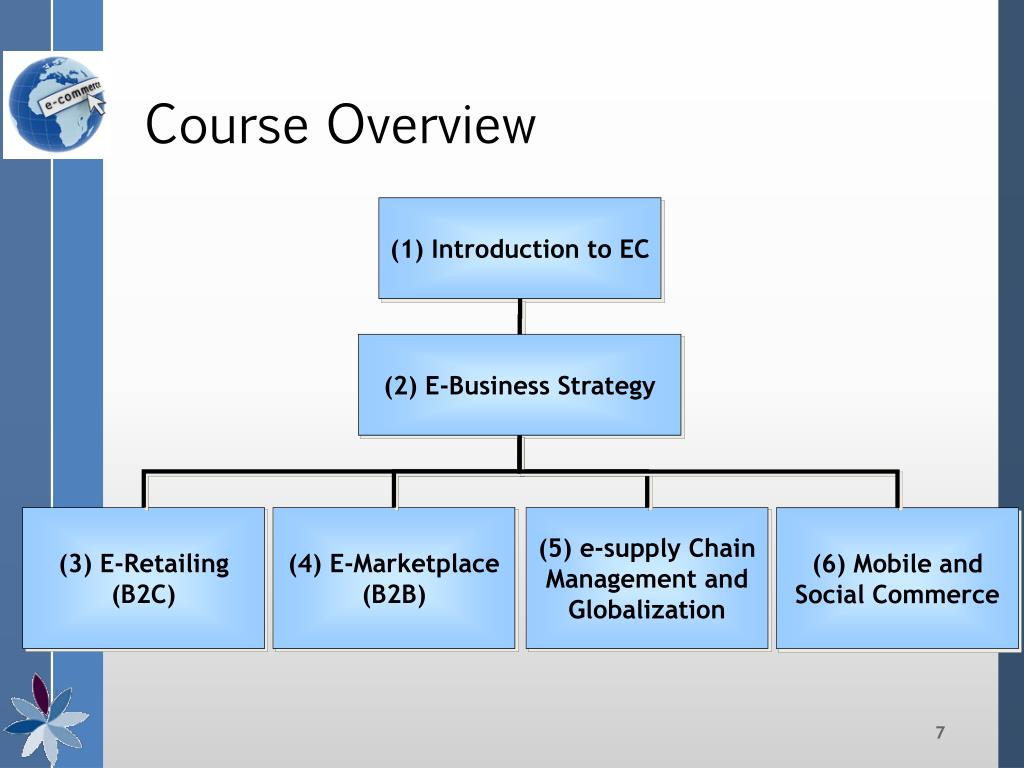 e-commerce

Course Overview

(1) Introduction to EC

(2) E-Business Strategy

(3) E-Retailing (B2C)

(4) E-Marketplace (B2B)

(5) e-supply Chain Management and Globalization

(6) Mobile and Social Commerce

7